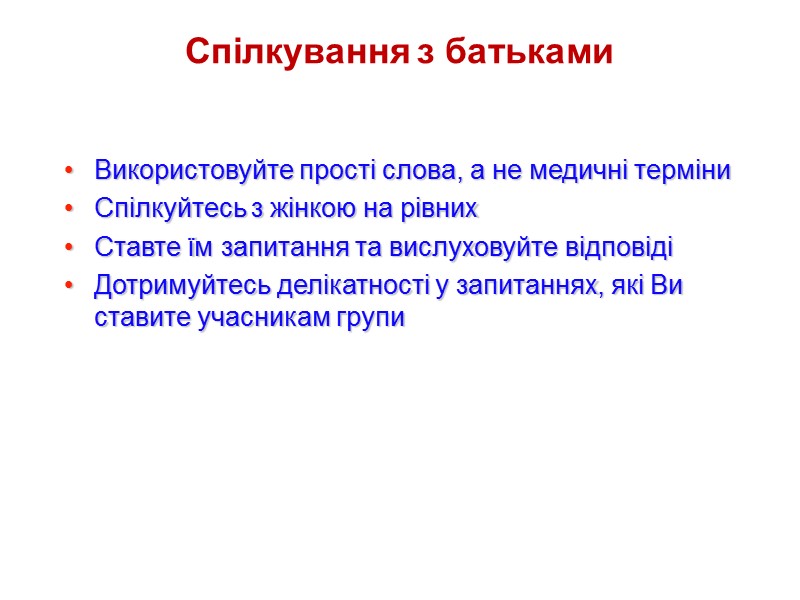 Спілкування з батьками

• Використовуйте прості слова, а не медичні терміни
• Спілкуйтесь з жінкою на рівних
• Ставте їм запитання та вислуховуйте відповіді
• Дотримуйтесь делікатності у запитаннях, які Ви ставите учасникам групи